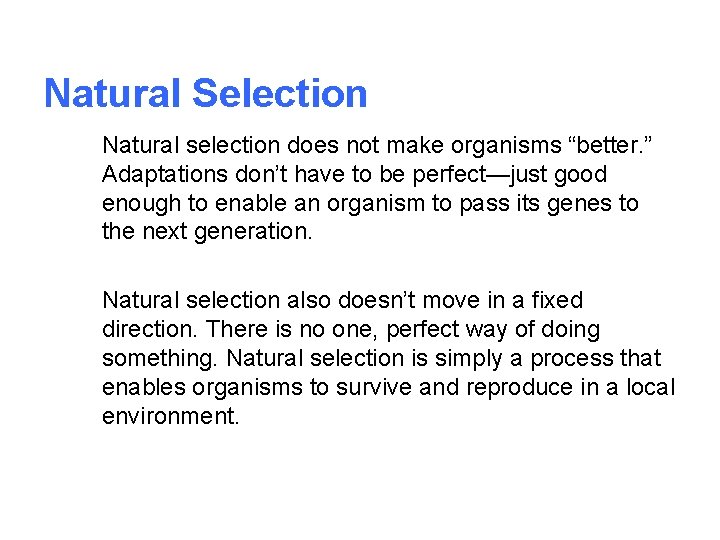 Natural Selection

Natural selection does not make organisms “better.” Adaptations don’t have to be perfect—just good enough to enable an organism to pass its genes to the next generation.

Natural selection also doesn’t move in a fixed direction. There is no one, perfect way of doing something. Natural selection is simply a process that enables organisms to survive and reproduce in a local environment.